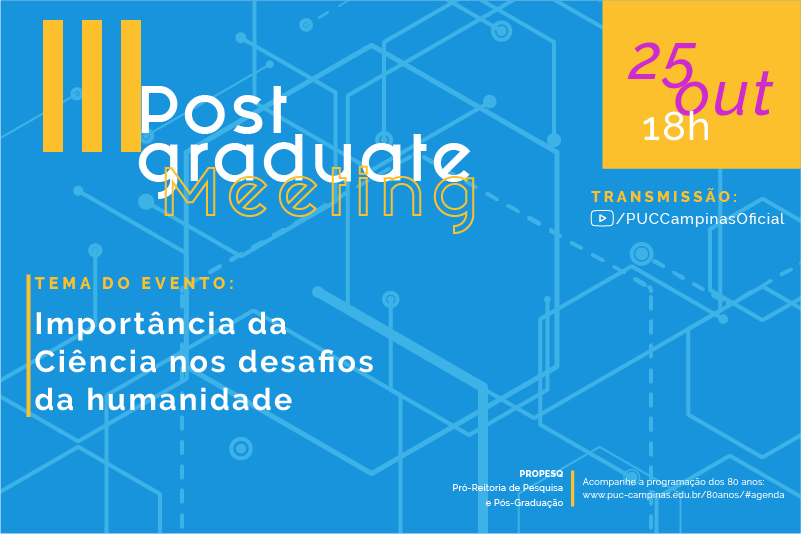 III Post graduate Meeting

25 out
18h

TRANSMISSÃO:
/PUCCampinasOficial

TEMA DO EVENTO:
Importância da Ciência nos desafios da humanidade

PROPESQ
Pró-Reitoria de Pesquisa e Pós-Graduação

Acompanhe a programação dos 80 anos:
www.puc-campinas.edu.br/80anos/#agenda